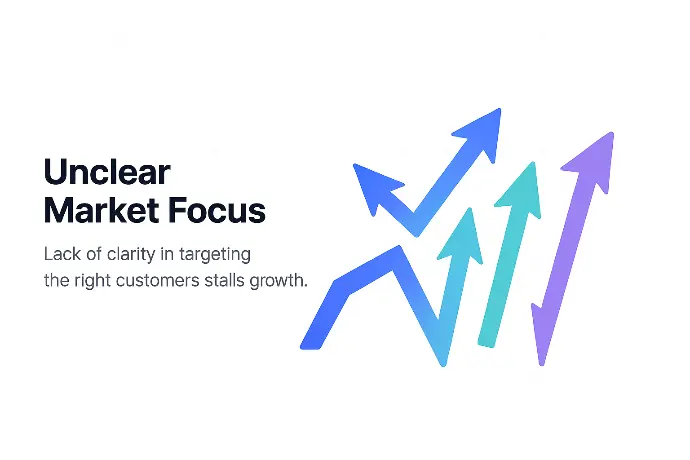 Unclear
Market Focus

Lack of clarity in targeting the right customers stalls growth.